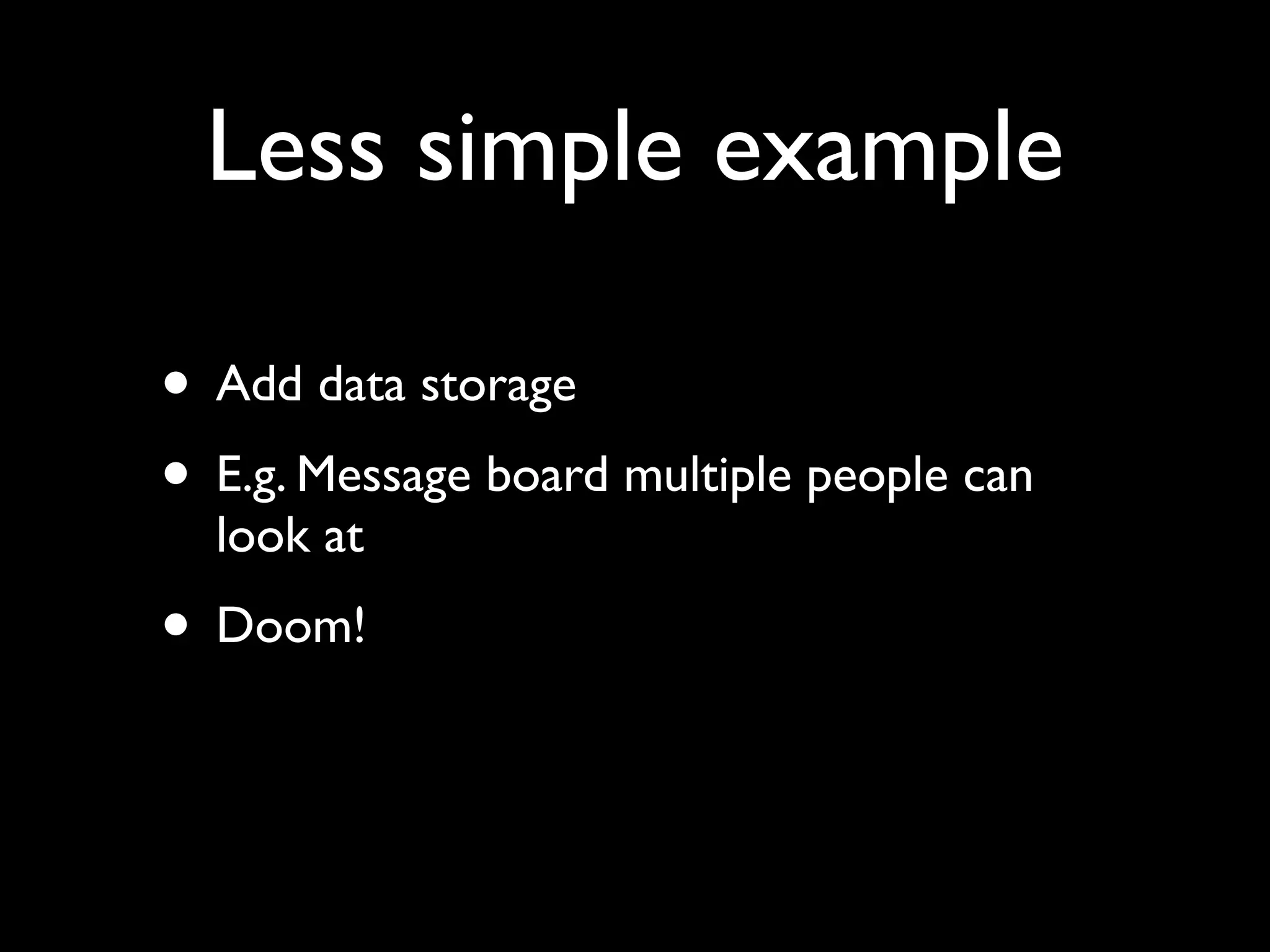 Less simple example

• Add data storage
• E.g. Message board multiple people can look at
• Doom!